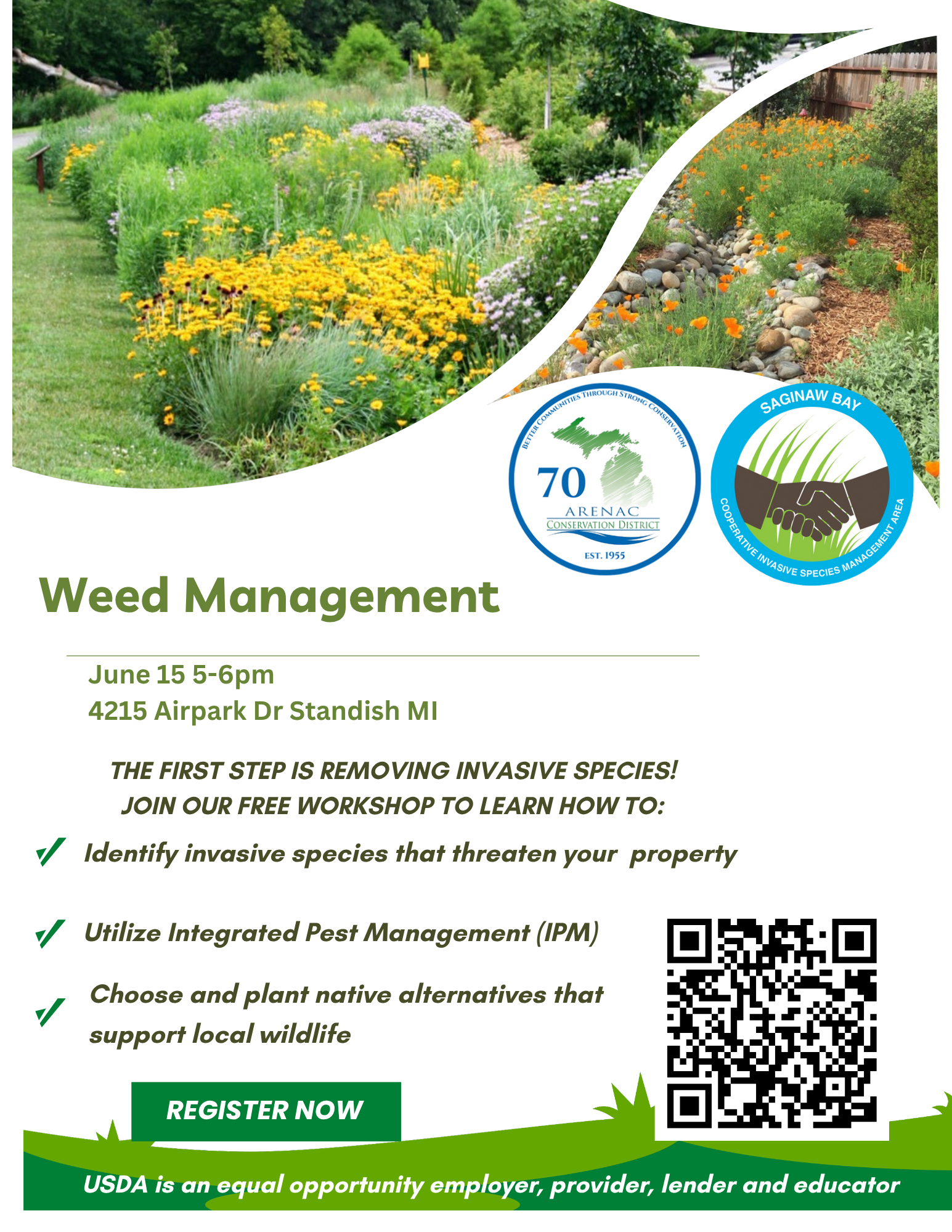 BETTER COMMUNITIES THROUGH STRONG CONSERVATION
70
ARENAC
CONSERVATION DISTRICT
EST. 1955

SAGINAW BAY
COOPERATIVE INVASIVE SPECIES MANAGEMENT AREA

Weed Management

June 15 5-6pm
4215 Airpark Dr Standish MI

THE FIRST STEP IS REMOVING INVASIVE SPECIES!
JOIN OUR FREE WORKSHOP TO LEARN HOW TO:

Identify invasive species that threaten your property

Utilize Integrated Pest Management (IPM)

Choose and plant native alternatives that support local wildlife

REGISTER NOW

USDA is an equal opportunity employer, provider, lender and educator